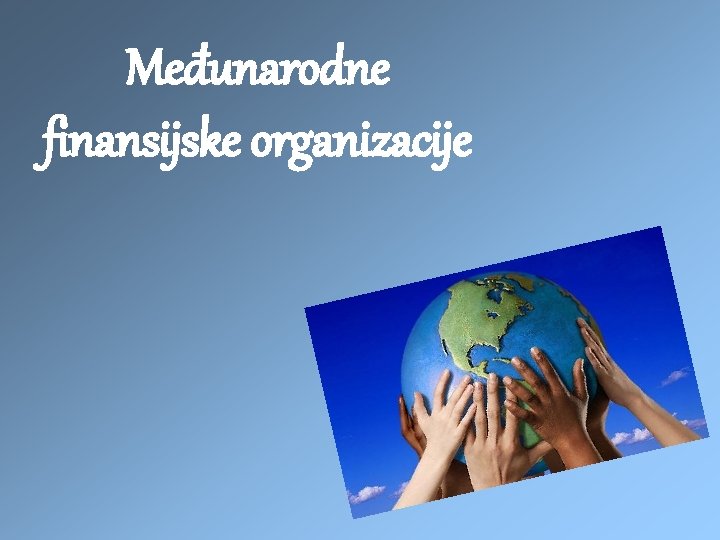 Međunarodne finansijske organizacije